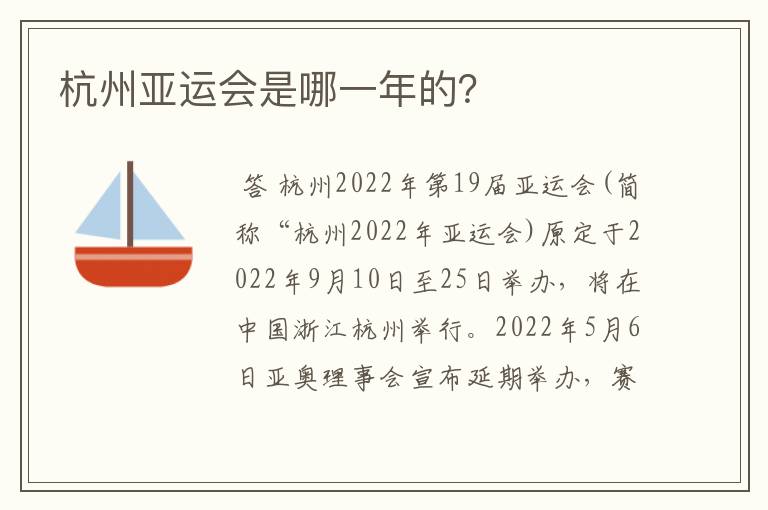 杭州亚运会是哪一年的？

答 杭州2022年第19届亚运会（简称“杭州2022年亚运会）原定于2022年9月10日至25日举办，将在中国浙江杭州举行。2022年5月6日亚奥理事会宣布延期举办，赛